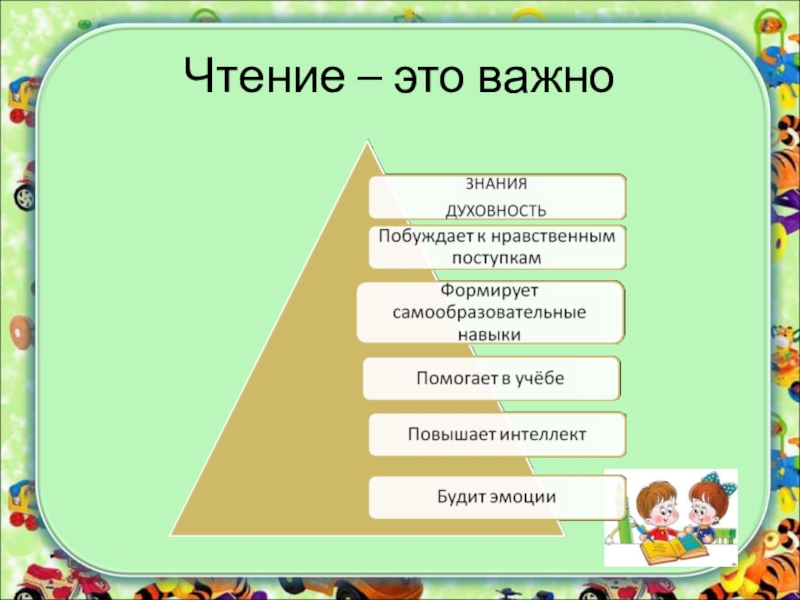 Чтение – это важно

ЗНАНИЯ
ДУХОВНОСТЬ

Побуждает к нравственным поступкам

Формирует самообразовательные навыки

Помогает в учёбе

Повышает интеллект

Будит эмоции